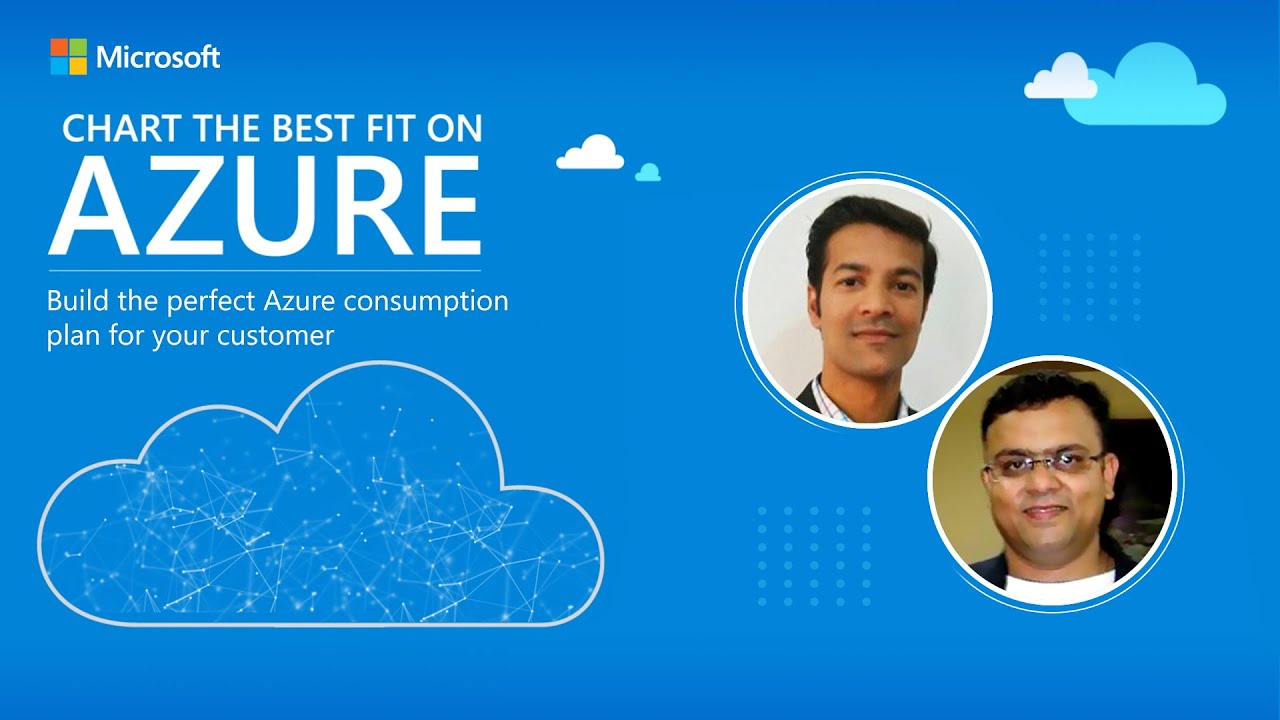 Microsoft

CHART THE BEST FIT ON
AZURE

Build the perfect Azure consumption plan for your customer